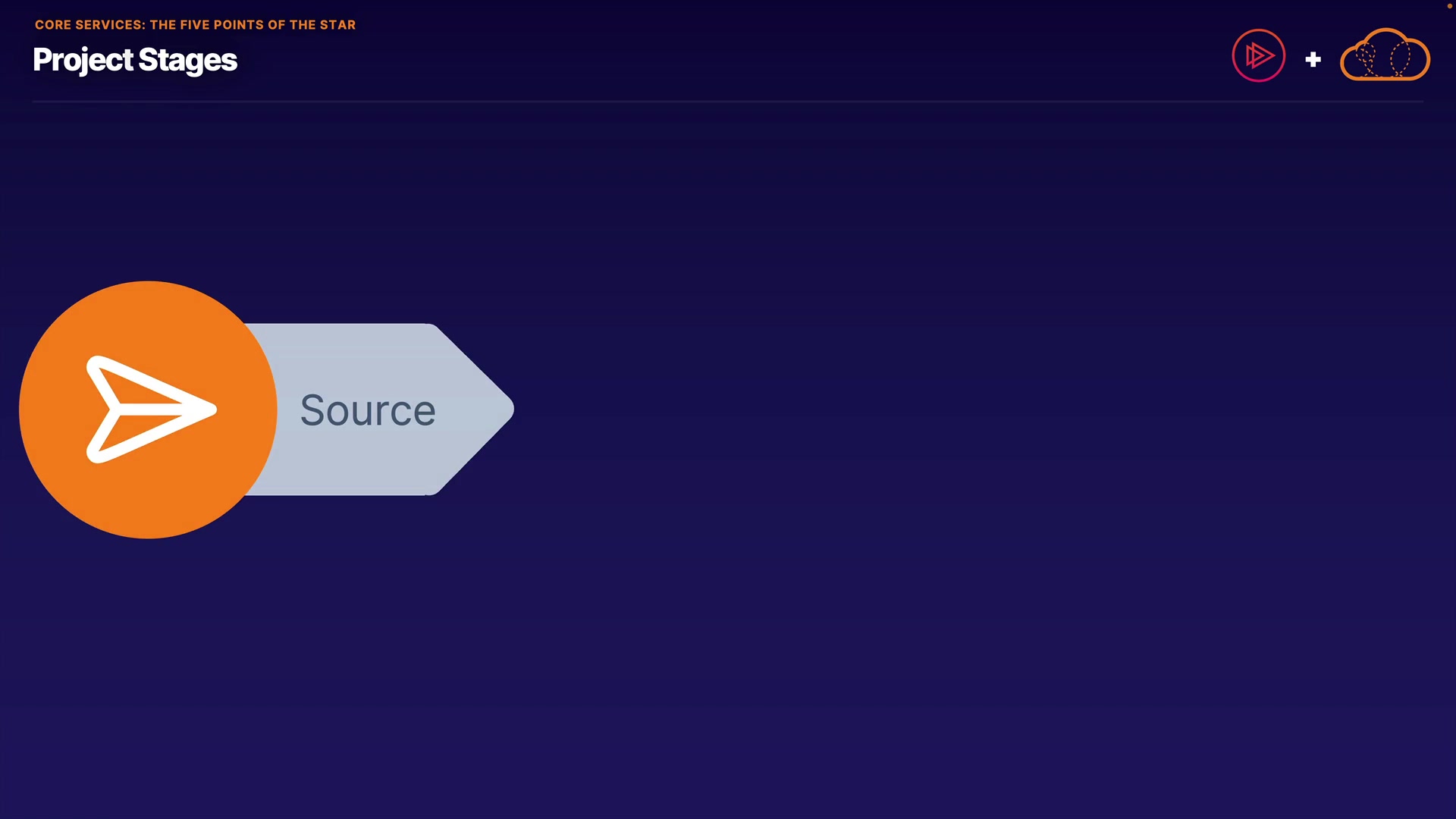 CORE SERVICES: THE FIVE POINTS OF THE STAR

Project Stages

+

Source